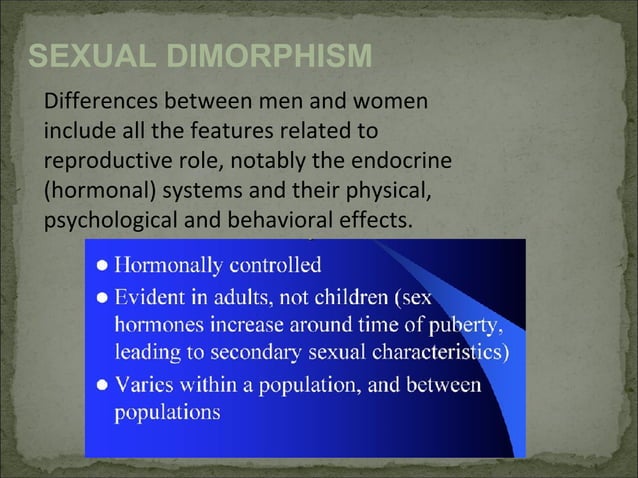 SEXUAL DIMORPHISM

Differences between men and women include all the features related to reproductive role, notably the endocrine (hormonal) systems and their physical, psychological and behavioral effects.

● Hormonally controlled
● Evident in adults, not children (sex hormones increase around time of puberty, leading to secondary sexual characteristics)
● Varies within a population, and between populations